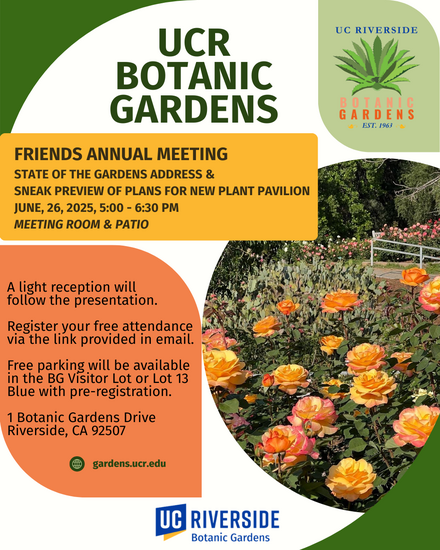 UCR BOTANIC GARDENS

UC RIVERSIDE
BOTANIC GARDENS
EST. 1963

FRIENDS ANNUAL MEETING
STATE OF THE GARDENS ADDRESS &
SNEAK PREVIEW OF PLANS FOR NEW PLANT PAVILION
JUNE, 26, 2025, 5:00 - 6:30 PM
MEETING ROOM & PATIO

A light reception will follow the presentation.

Register your free attendance via the link provided in email.

Free parking will be available in the BG Visitor Lot or Lot 13 Blue with pre-registration.

1 Botanic Gardens Drive
Riverside, CA 92507

gardens.ucr.edu

UC RIVERSIDE
Botanic Gardens